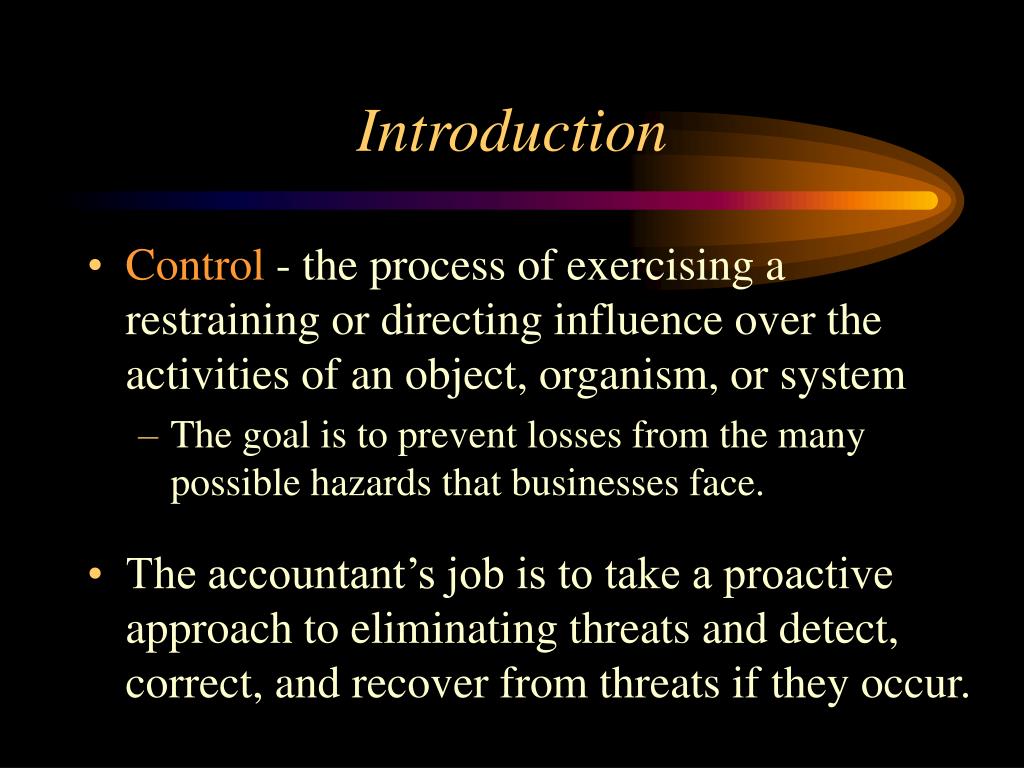 Introduction

• Control - the process of exercising a restraining or directing influence over the activities of an object, organism, or system

– The goal is to prevent losses from the many possible hazards that businesses face.

• The accountant’s job is to take a proactive approach to eliminating threats and detect, correct, and recover from threats if they occur.